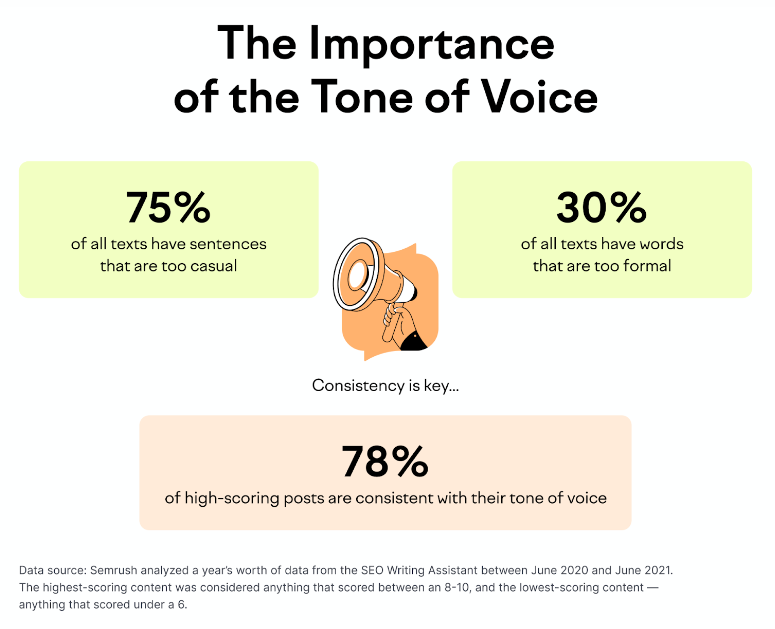 The Importance of the Tone of Voice

75%
of all texts have sentences that are too casual

30%
of all texts have words that are too formal

Consistency is key...

78%
of high-scoring posts are consistent with their tone of voice

Data source: Semrush analyzed a year's worth of data from the SEO Writing Assistant between June 2020 and June 2021. The highest-scoring content was considered anything that scored between an 8-10, and the lowest-scoring content — anything that scored under a 6.